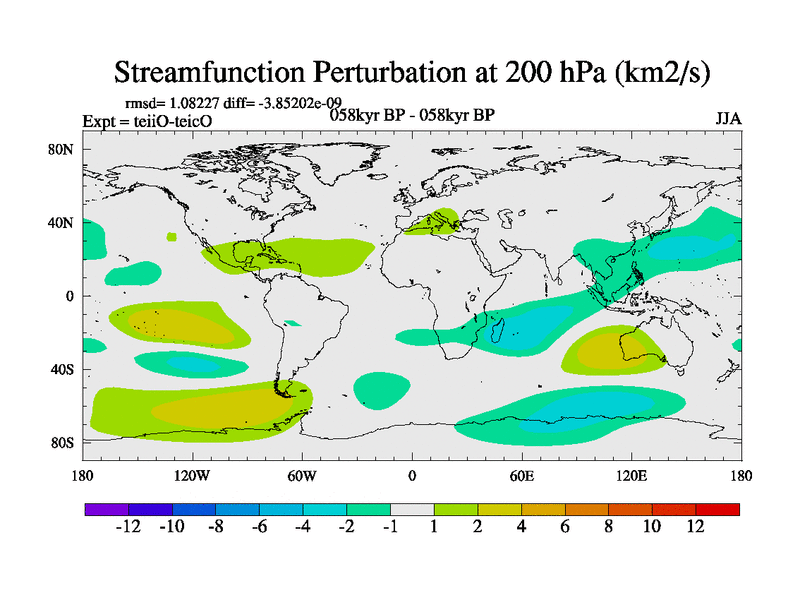 Streamfunction Perturbation at 200 hPa (km2/s)

rmsd= 1.08227 diff= -3.85202e-09

Expt = teiiO-teicO

058kyr BP - 058kyr BP

JJA

80N
40N
0
40S
80S

180 120W 60W 0 60E 120E 180

-12 -10 -8 -6 -4 -2 -1 1 2 4 6 8 10 12